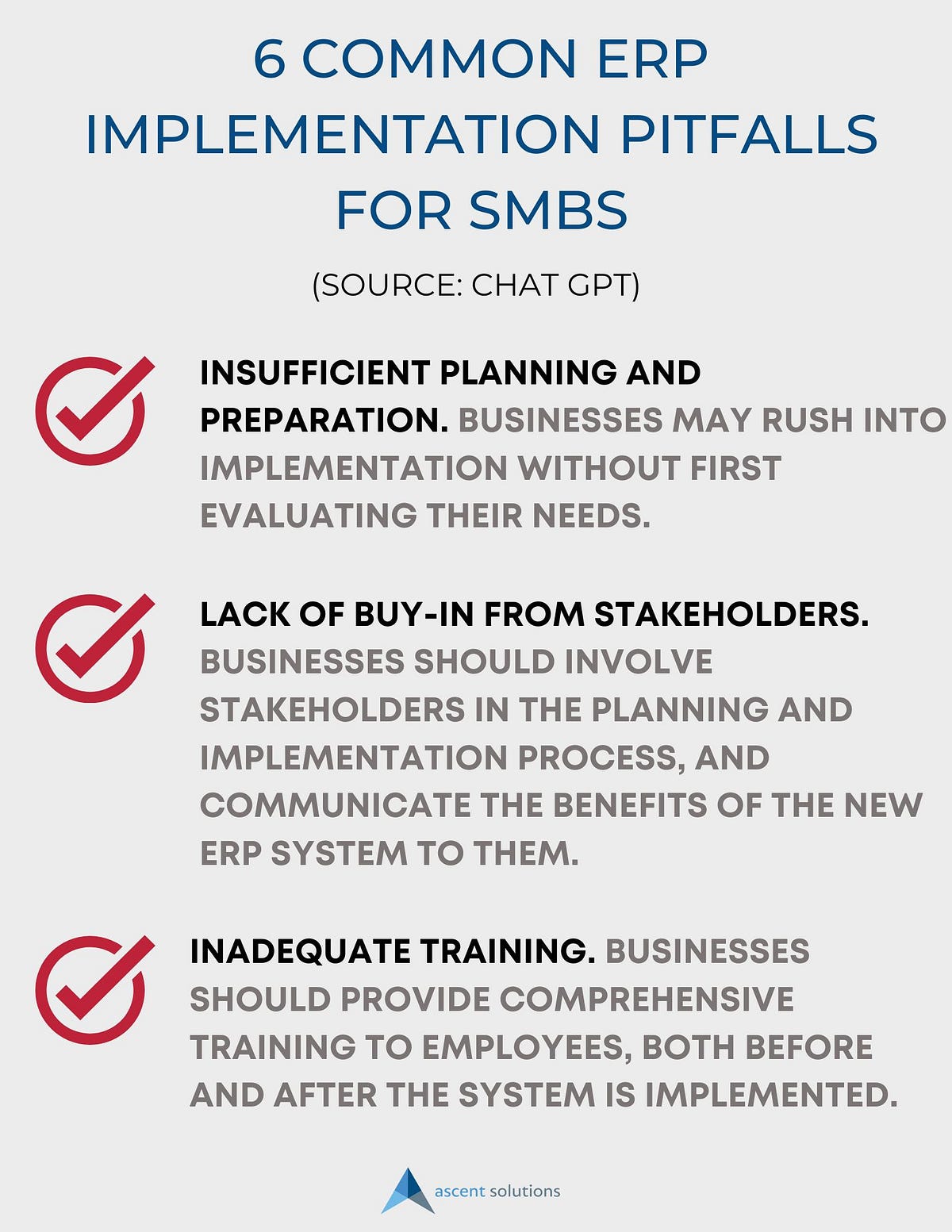 6 COMMON ERP IMPLEMENTATION PITFALLS FOR SMBS

(SOURCE: CHAT GPT)

INSUFFICIENT PLANNING AND PREPARATION. BUSINESSES MAY RUSH INTO IMPLEMENTATION WITHOUT FIRST EVALUATING THEIR NEEDS.

LACK OF BUY-IN FROM STAKEHOLDERS. BUSINESSES SHOULD INVOLVE STAKEHOLDERS IN THE PLANNING AND IMPLEMENTATION PROCESS, AND COMMUNICATE THE BENEFITS OF THE NEW ERP SYSTEM TO THEM.

INADEQUATE TRAINING. BUSINESSES SHOULD PROVIDE COMPREHENSIVE TRAINING TO EMPLOYEES, BOTH BEFORE AND AFTER THE SYSTEM IS IMPLEMENTED.

ascent solutions